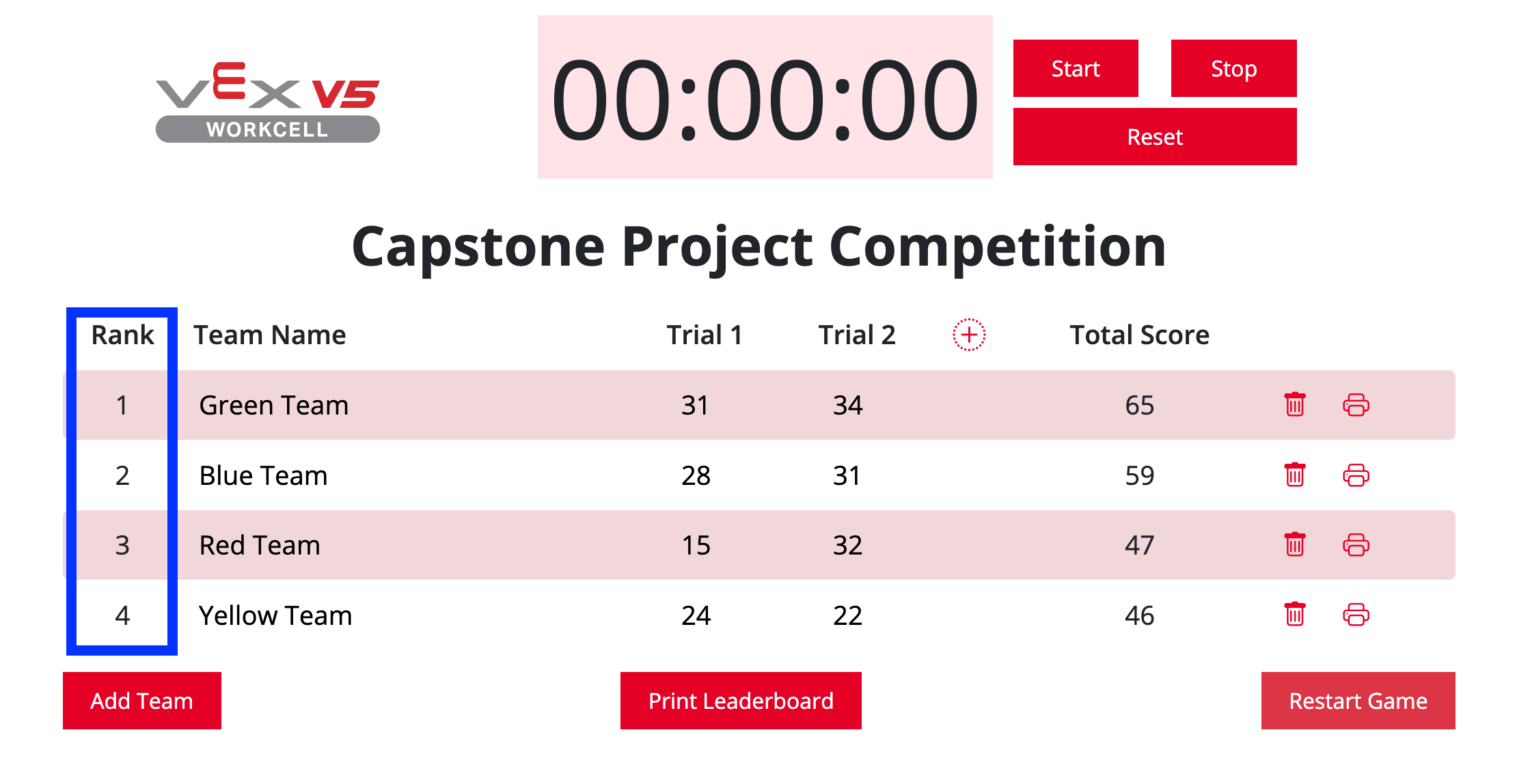 VEX V5 WORKCELL

00:00:00

Start
Stop
Reset

Capstone Project Competition

| Rank | Team Name | Trial 1 | Trial 2 | Total Score |
|---|---|---|---|---|
| 1 | Green Team | 31 | 34 | 65 |
| 2 | Blue Team | 28 | 31 | 59 |
| 3 | Red Team | 15 | 32 | 47 |
| 4 | Yellow Team | 24 | 22 | 46 |

Add Team
Print Leaderboard
Restart Game